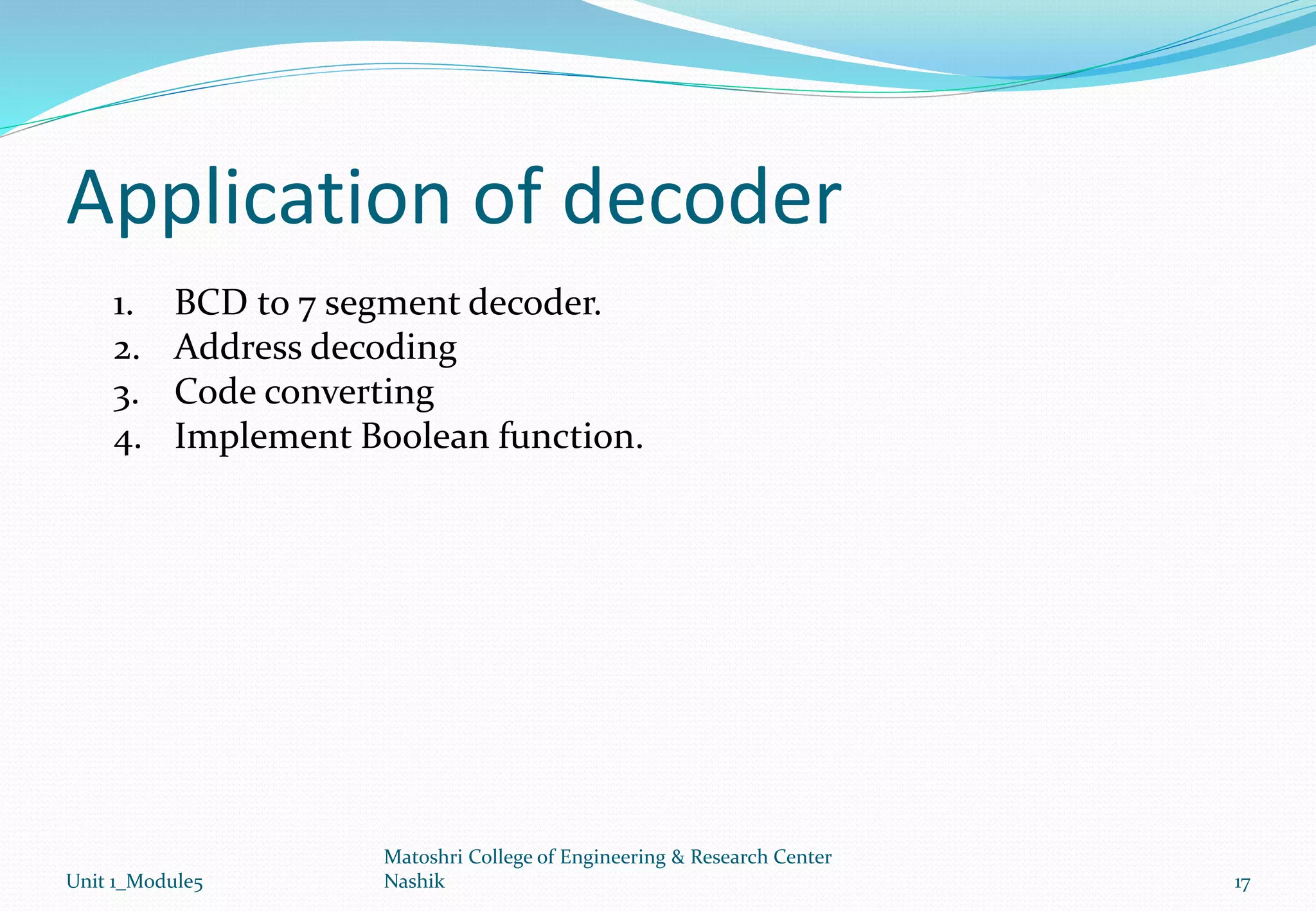 Application of decoder

1. BCD to 7 segment decoder.
2. Address decoding
3. Code converting
4. Implement Boolean function.

Unit 1_Module5

Matoshri College of Engineering & Research Center Nashik

17